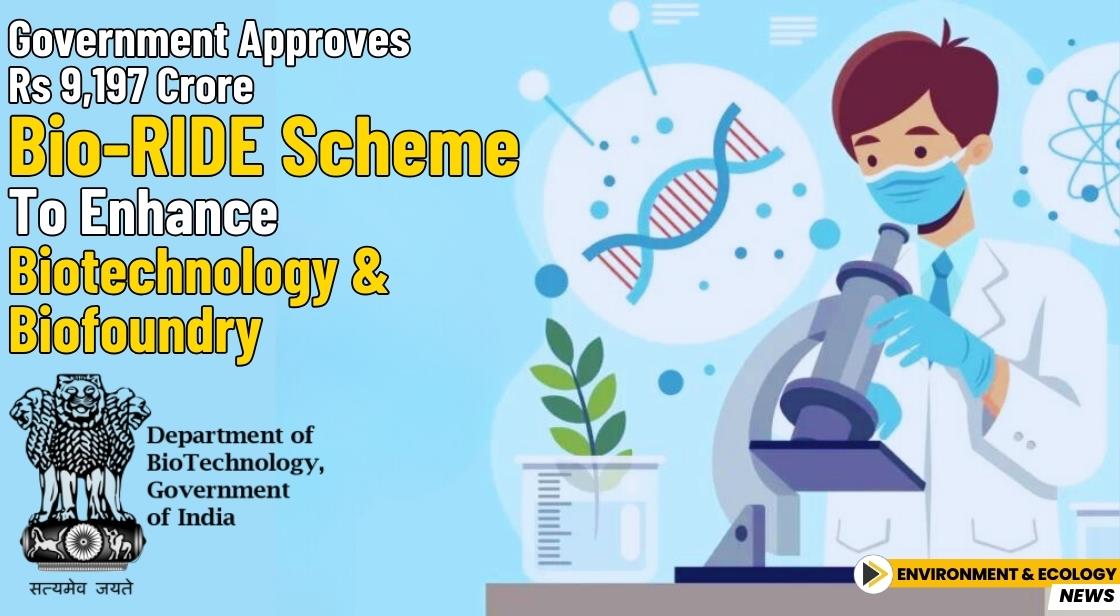 Government Approves Rs 9,197 Crore Bio-RIDE Scheme To Enhance Biotechnology & Biofoundry

Department of BioTechnology, Government of India

सत्यमेव जयते

ENVIRONMENT & ECOLOGY NEWS